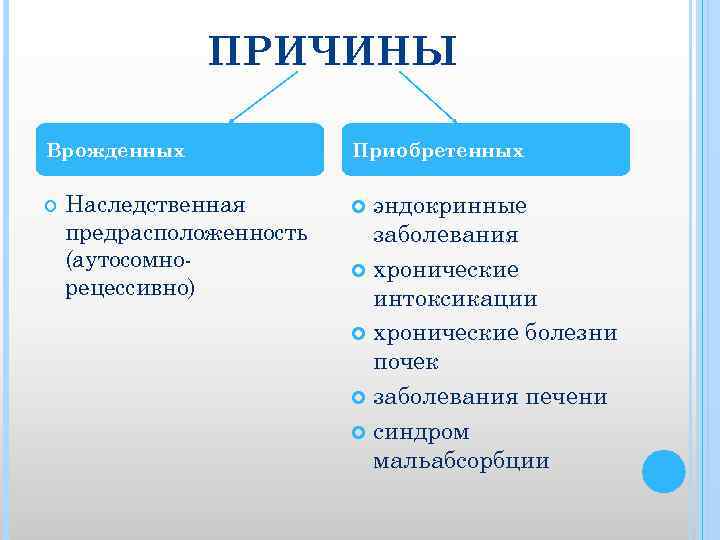 ПРИЧИНЫ

Врожденных

Наследственная предрасположенность (аутосомно-рецессивно)

Приобретенных

эндокринные заболевания

хронические интоксикации

хронические болезни почек

заболевания печени

синдром мальабсорбции